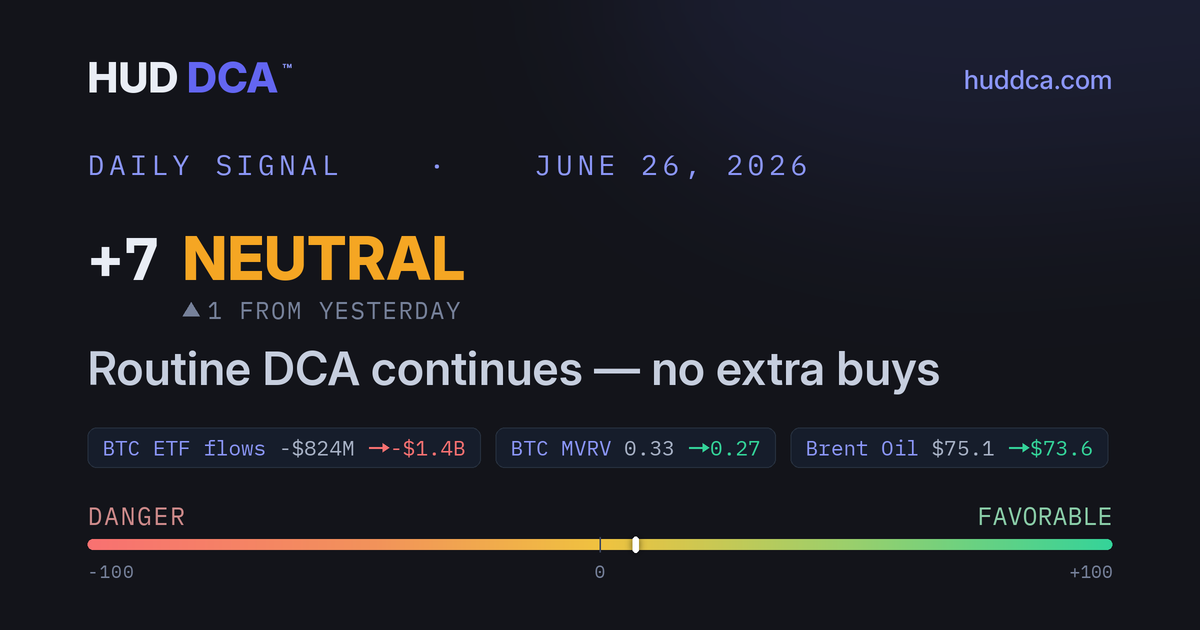 HUD DCA™

huddca.com

DAILY SIGNAL · JUNE 26, 2026

+7 NEUTRAL

▲1 FROM YESTERDAY

Routine DCA continues — no extra buys

BTC ETF flows -$824M →-$1.4B

BTC MVRV 0.33 →0.27

Brent Oil $75.1 →$73.6

DANGER

FAVORABLE

-100

0

+100